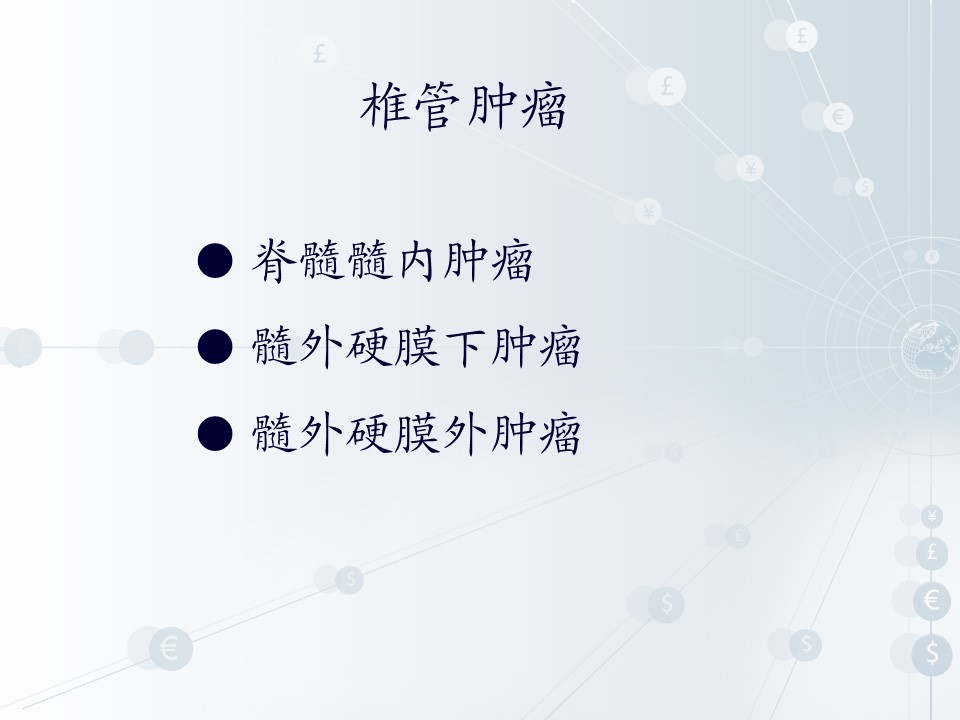 椎管肿瘤

● 脊髓髓内肿瘤
● 髓外硬膜下肿瘤
● 髓外硬膜外肿瘤